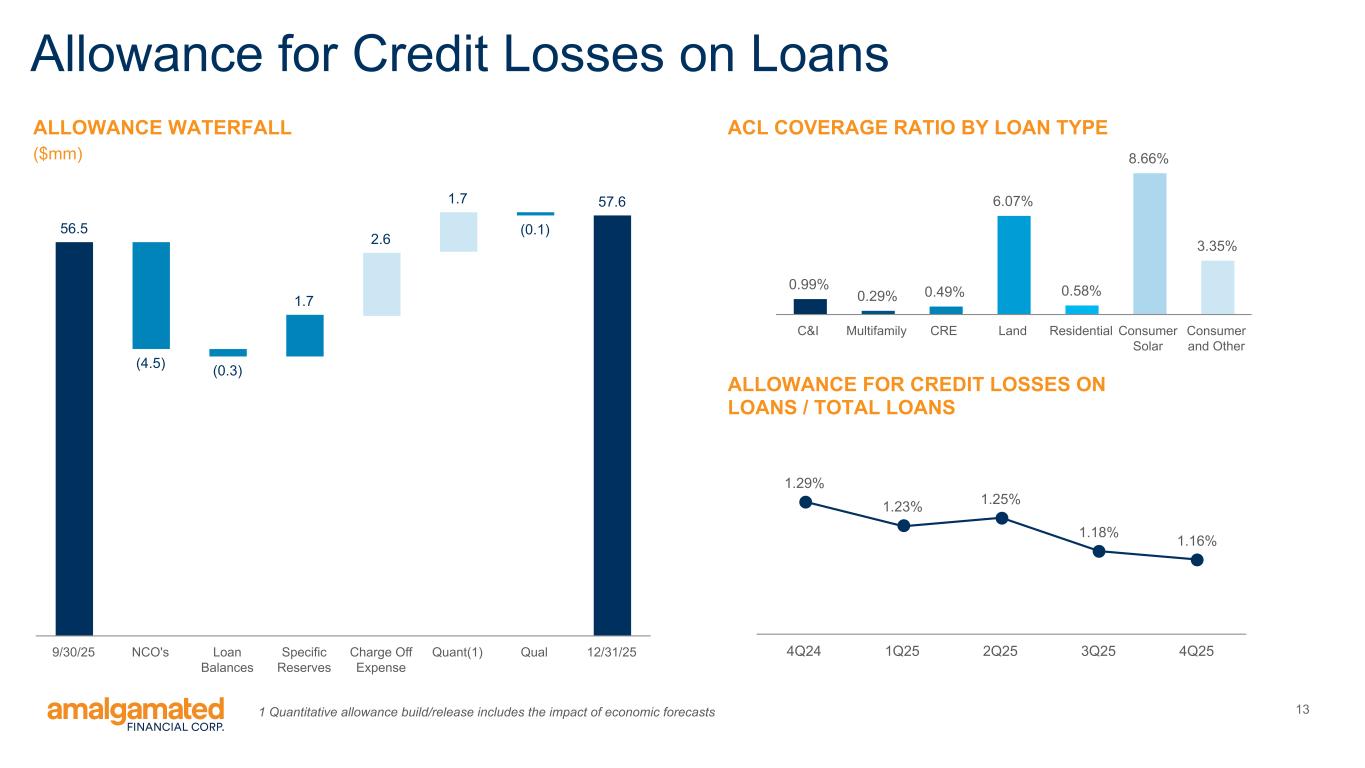 Allowance for Credit Losses on Loans

ALLOWANCE WATERFALL
($mm)

56.5
(4.5)
(0.3)
1.7
2.6
1.7
(0.1)
57.6

9/30/25
NCO's
Loan Balances
Specific Reserves
Charge Off Expense
Quant(1)
Qual
12/31/25

ACL COVERAGE RATIO BY LOAN TYPE

0.99%
0.29%
0.49%
6.07%
0.58%
8.66%
3.35%

C&I
Multifamily
CRE
Land
Residential
Consumer Solar
Consumer and Other

ALLOWANCE FOR CREDIT LOSSES ON LOANS / TOTAL LOANS

1.29%
1.23%
1.25%
1.18%
1.16%

4Q24
1Q25
2Q25
3Q25
4Q25

amalgamated
FINANCIAL CORP.

1 Quantitative allowance build/release includes the impact of economic forecasts

13